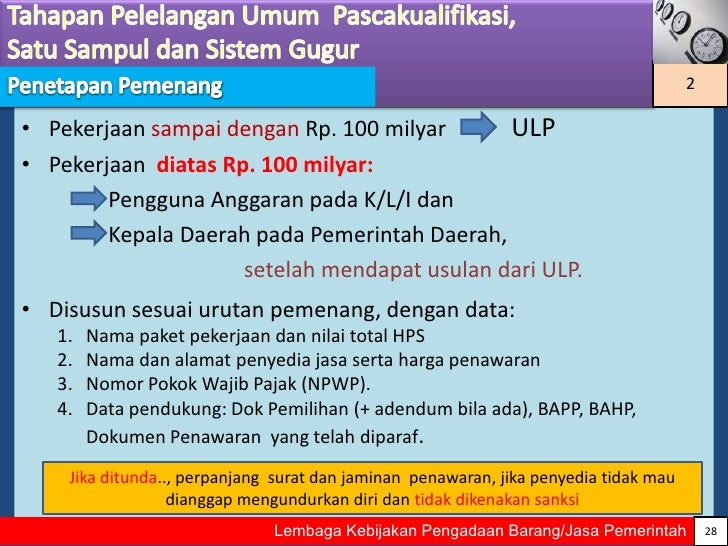 Tahapan Pelelangan Umum Pascakualifikasi, Satu Sampul dan Sistem Gugur

Penetapan Pemenang

2

• Pekerjaan sampai dengan Rp. 100 milyar ULP

• Pekerjaan diatas Rp. 100 milyar:

Pengguna Anggaran pada K/L/I dan

Kepala Daerah pada Pemerintah Daerah,

setelah mendapat usulan dari ULP.

• Disusun sesuai urutan pemenang, dengan data:

1. Nama paket pekerjaan dan nilai total HPS
2. Nama dan alamat penyedia jasa serta harga penawaran
3. Nomor Pokok Wajib Pajak (NPWP).
4. Data pendukung: Dok Pemilihan (+ adendum bila ada), BAPP, BAHP, Dokumen Penawaran yang telah diparaf.

Jika ditunda.., perpanjang surat dan jaminan penawaran, jika penyedia tidak mau dianggap mengundurkan diri dan tidak dikenakan sanksi

Lembaga Kebijakan Pengadaan Barang/Jasa Pemerintah 28